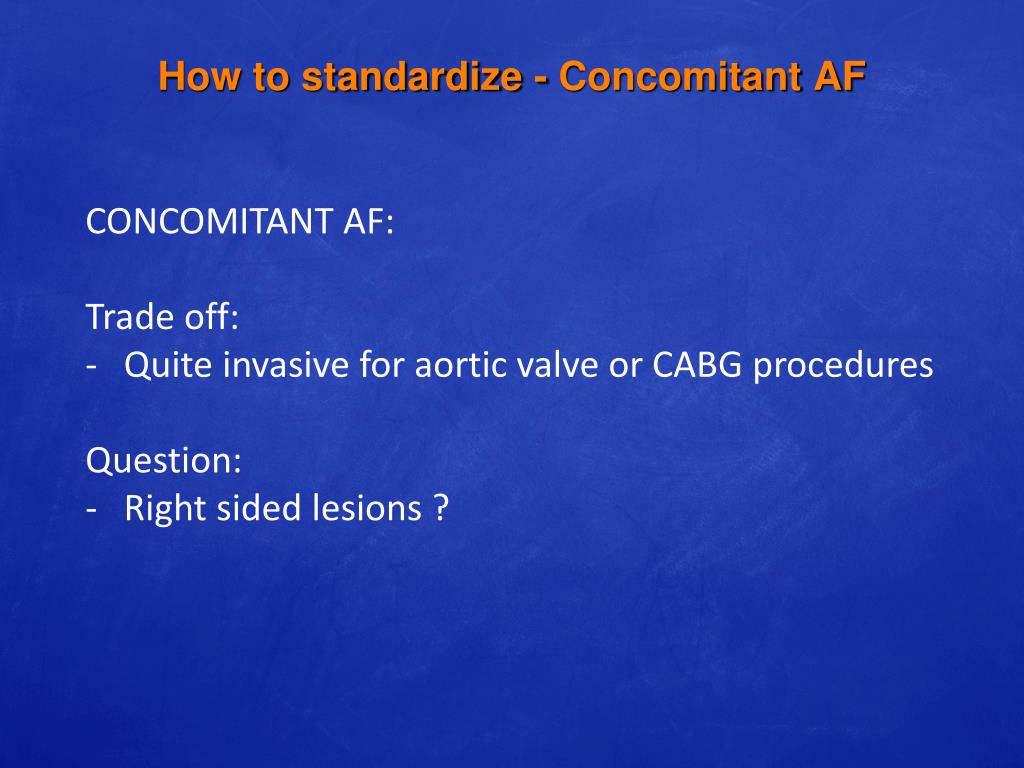 How to standardize - Concomitant AF

CONCOMITANT AF:

Trade off:
- Quite invasive for aortic valve or CABG procedures

Question:
- Right sided lesions ?